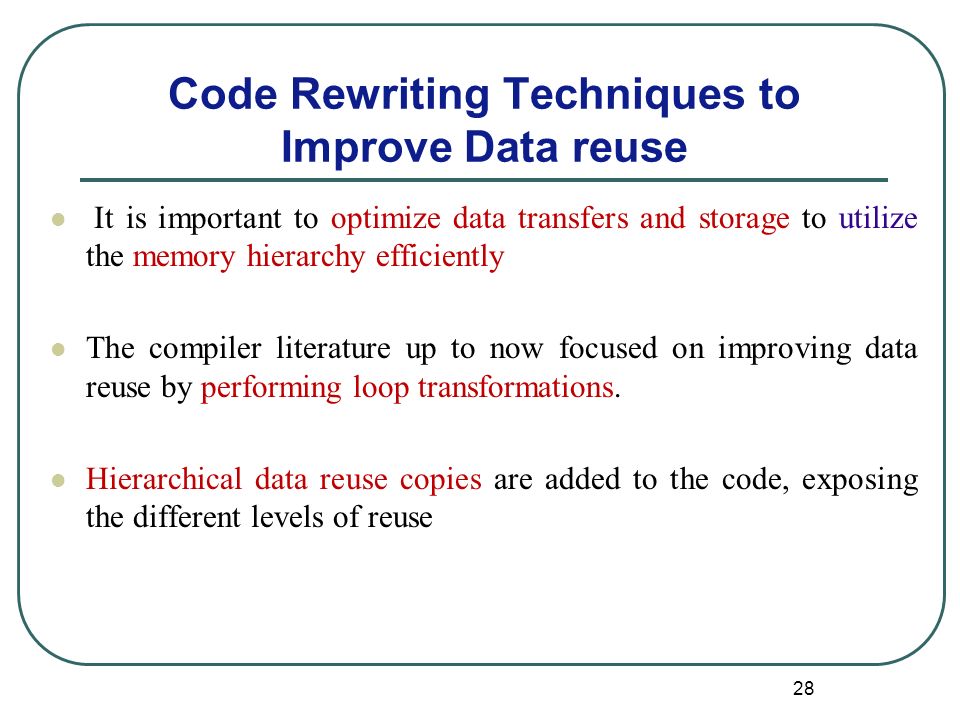 Code Rewriting Techniques to Improve Data reuse

- It is important to optimize data transfers and storage to utilize the memory hierarchy efficiently

- The compiler literature up to now focused on improving data reuse by performing loop transformations.

- Hierarchical data reuse copies are added to the code, exposing the different levels of reuse

28